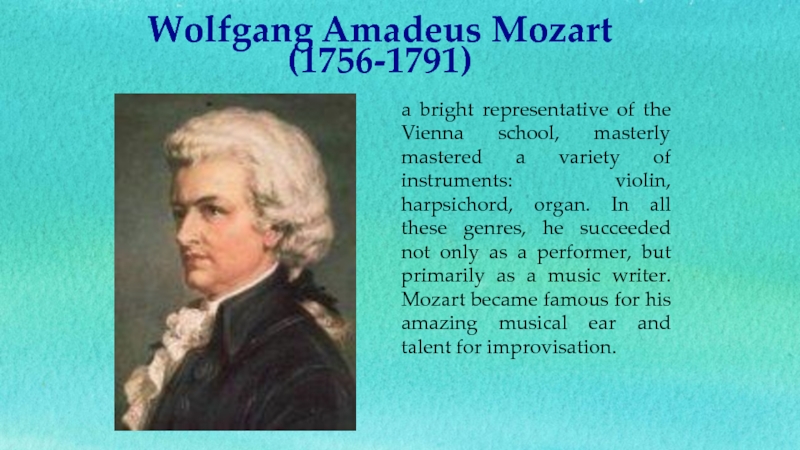 Wolfgang Amadeus Mozart
(1756-1791)

a bright representative of the Vienna school, masterly mastered a variety of instruments: violin, harpsichord, organ. In all these genres, he succeeded not only as a performer, but primarily as a music writer. Mozart became famous for his amazing musical ear and talent for improvisation.